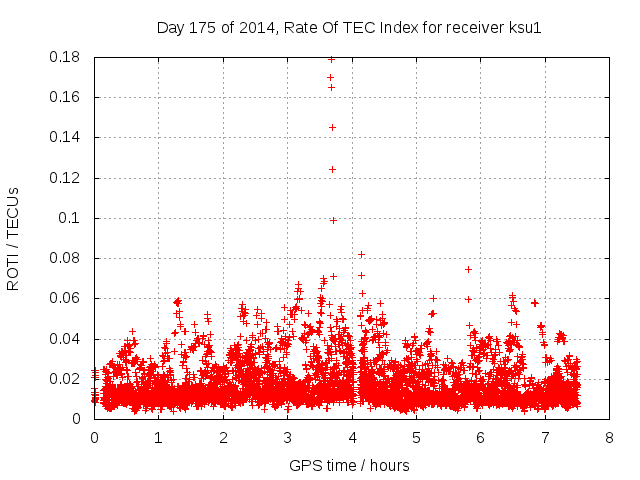 Day 175 of 2014, Rate Of TEC Index for receiver ksu1

ROTI / TECUs

0.18
0.16
0.14
0.12
0.1
0.08
0.06
0.04
0.02
0

0 1 2 3 4 5 6 7 8

GPS time / hours